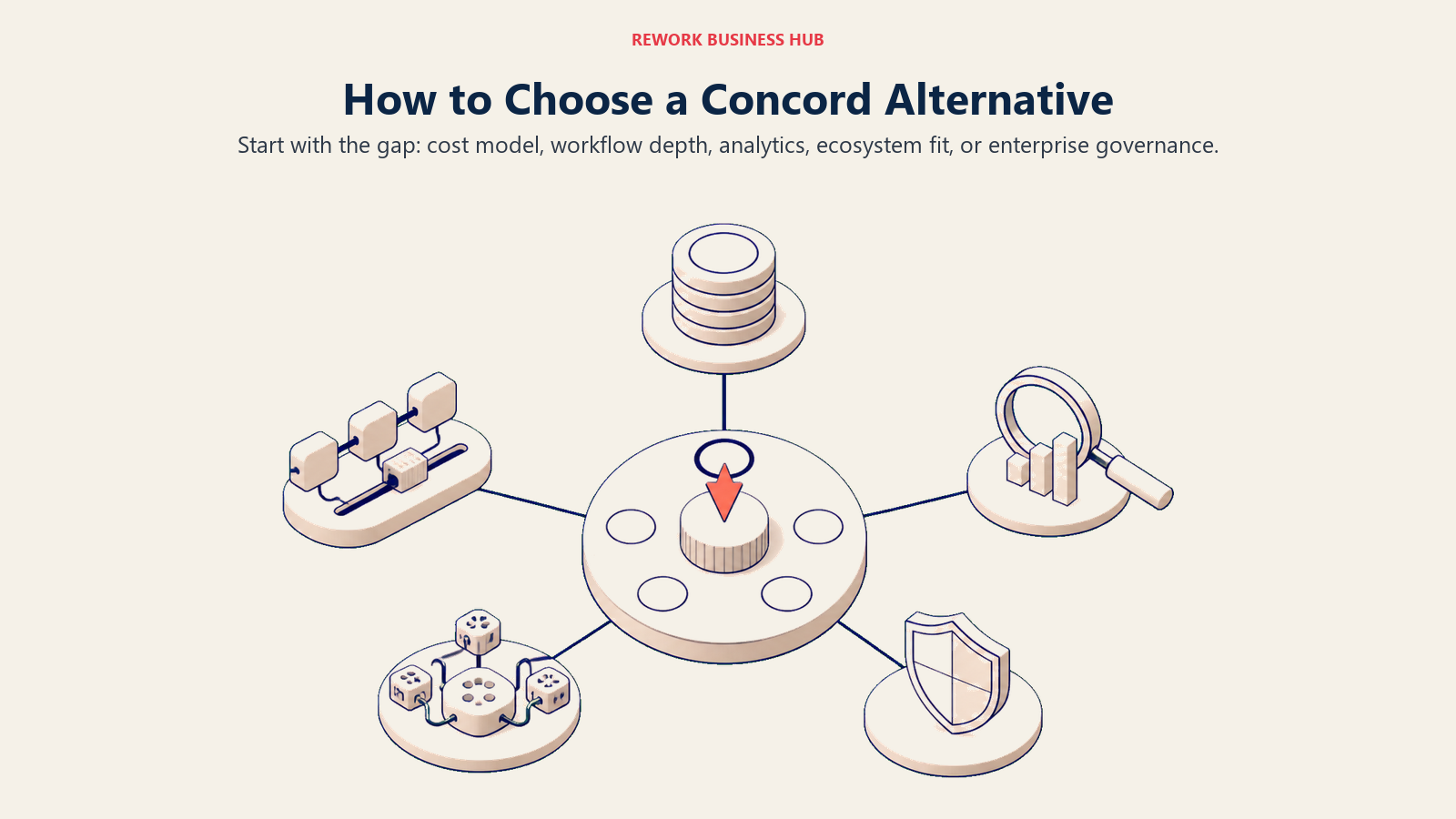 REWORK BUSINESS HUB

How to Choose a Concord Alternative

Start with the gap: cost model, workflow depth, analytics, ecosystem fit, or enterprise governance.